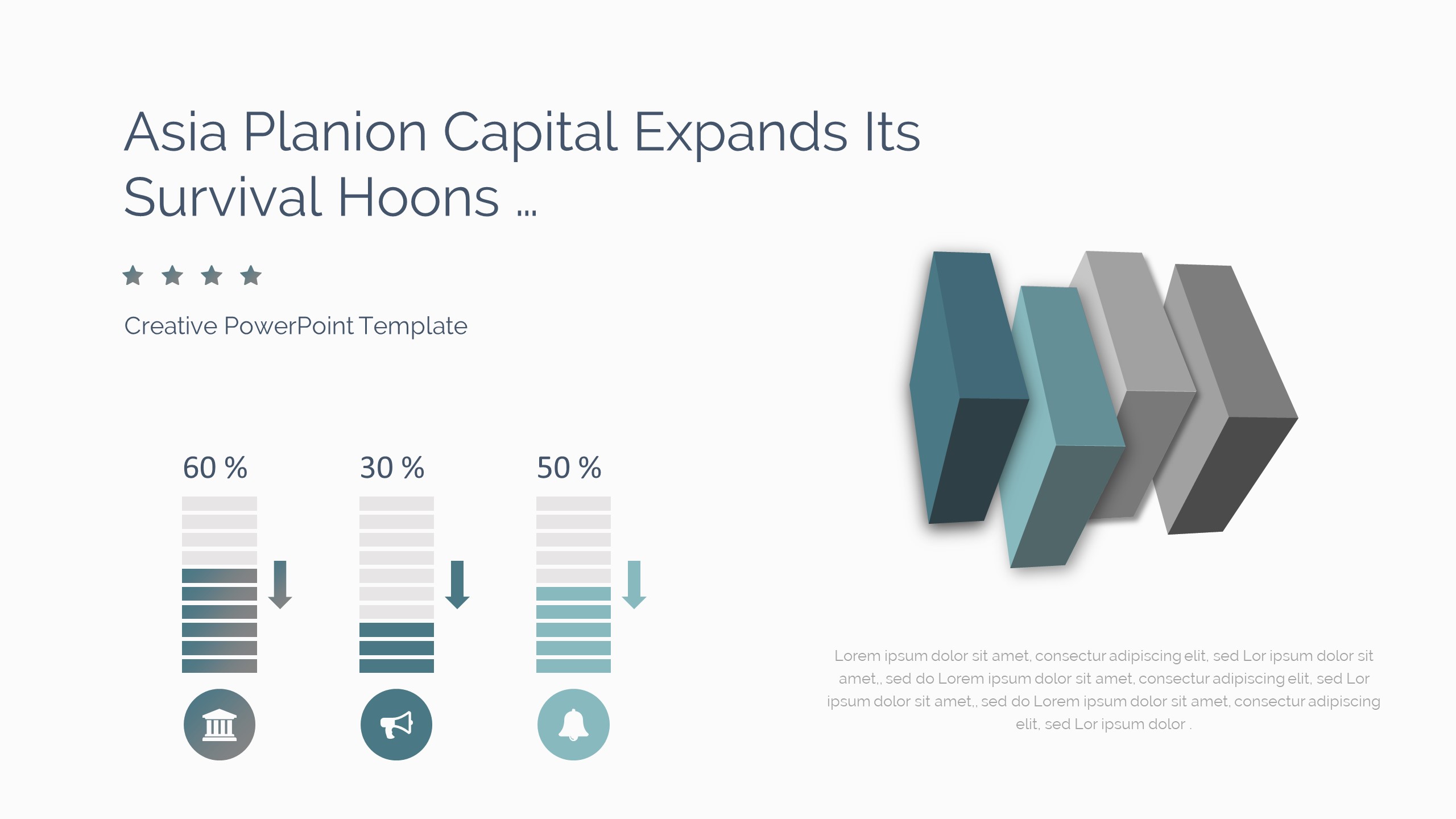 Asia Planion Capital Expands Its Survival Hoons ...

Creative PowerPoint Template

60 %

30 %

50 %

Lorem ipsum dolor sit amet, consectur adipiscing elit, sed Lor ipsum dolor sit amet,, sed do Lorem ipsum dolor sit amet, consectur adipiscing elit, sed Lor ipsum dolor sit amet,, sed do Lorem ipsum dolor sit amet, consectur adipiscing elit, sed Lor ipsum dolor .